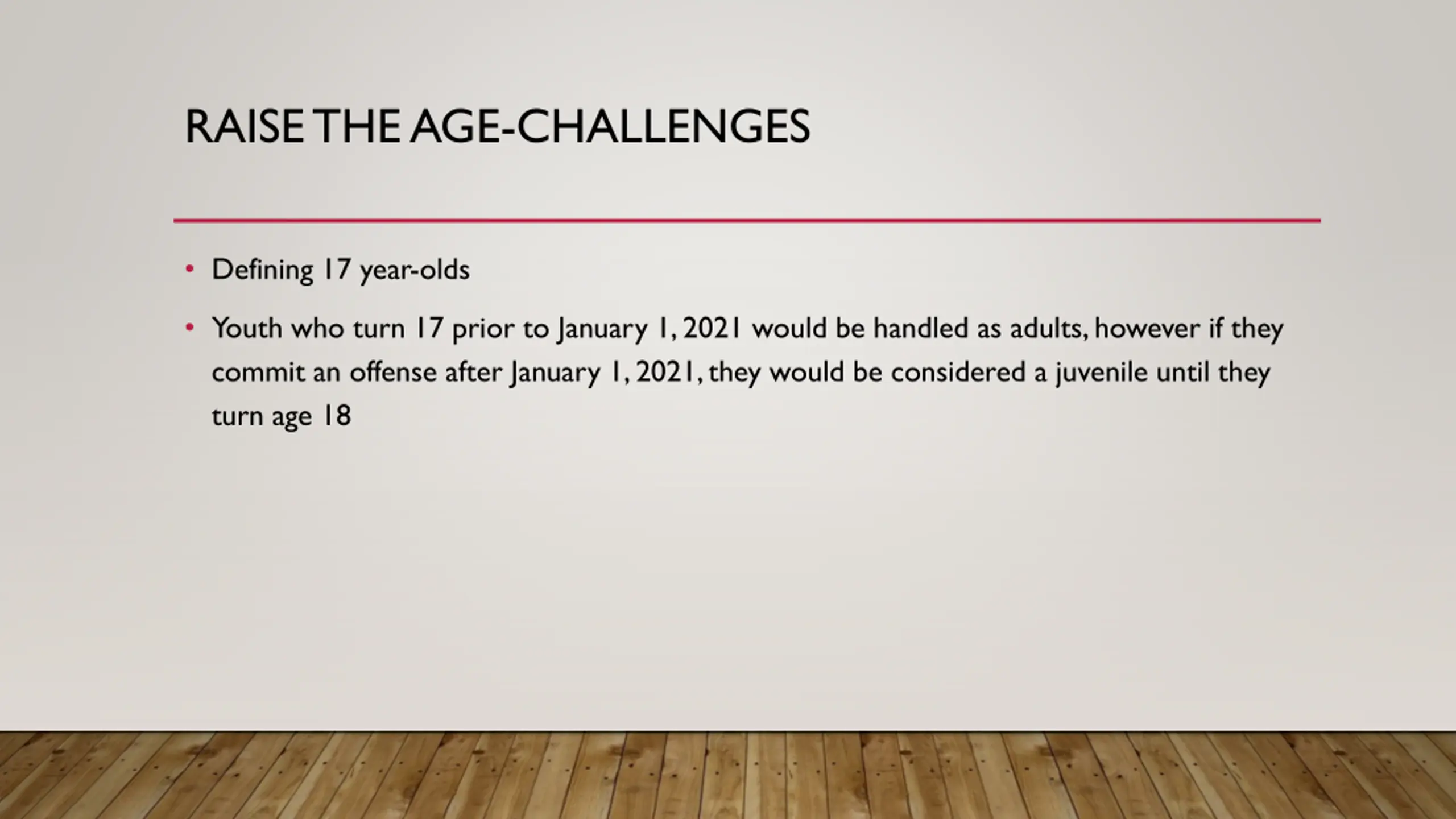 RAISE THE AGE-CHALLENGES

• Defining 17 year-olds

• Youth who turn 17 prior to January 1, 2021 would be handled as adults, however if they commit an offense after January 1, 2021, they would be considered a juvenile until they turn age 18